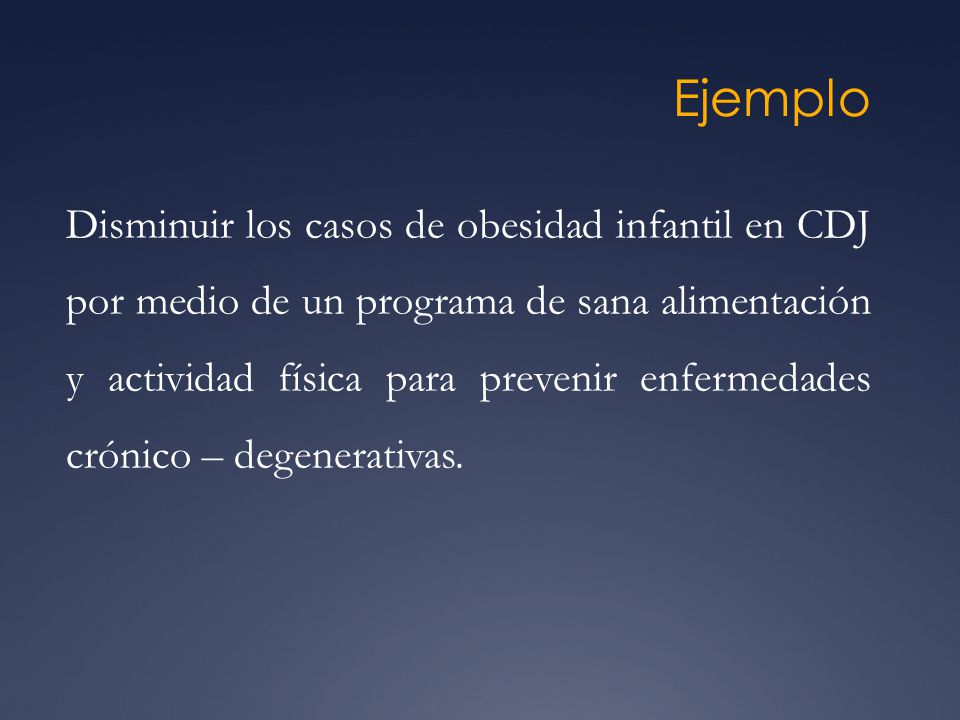 Ejemplo

Disminuir los casos de obesidad infantil en CDJ por medio de un programa de sana alimentación y actividad física para prevenir enfermedades crónico – degenerativas.